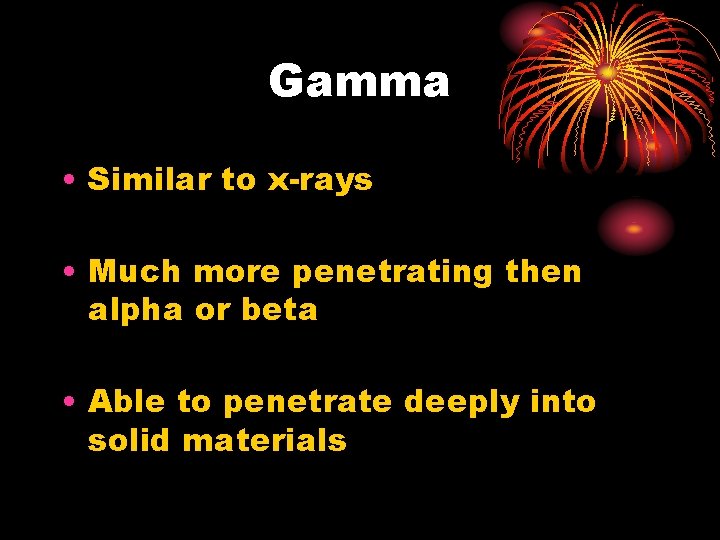 Gamma

• Similar to x-rays

• Much more penetrating then alpha or beta

• Able to penetrate deeply into solid materials